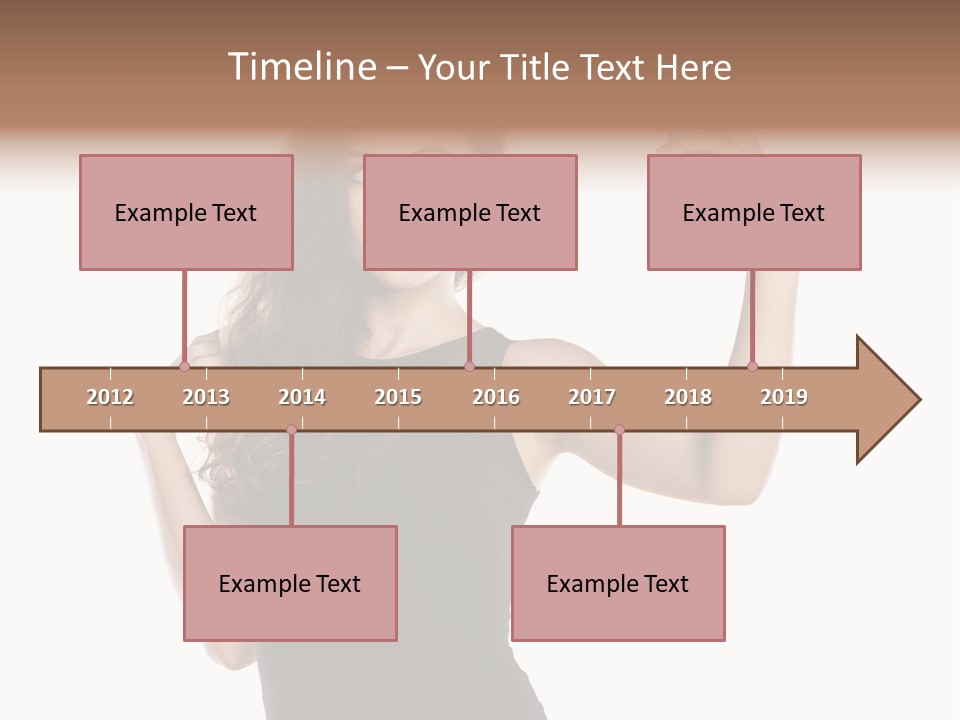 Timeline – Your Title Text Here

Example Text

Example Text

Example Text

2012 2013 2014 2015 2016 2017 2018 2019

Example Text

Example Text